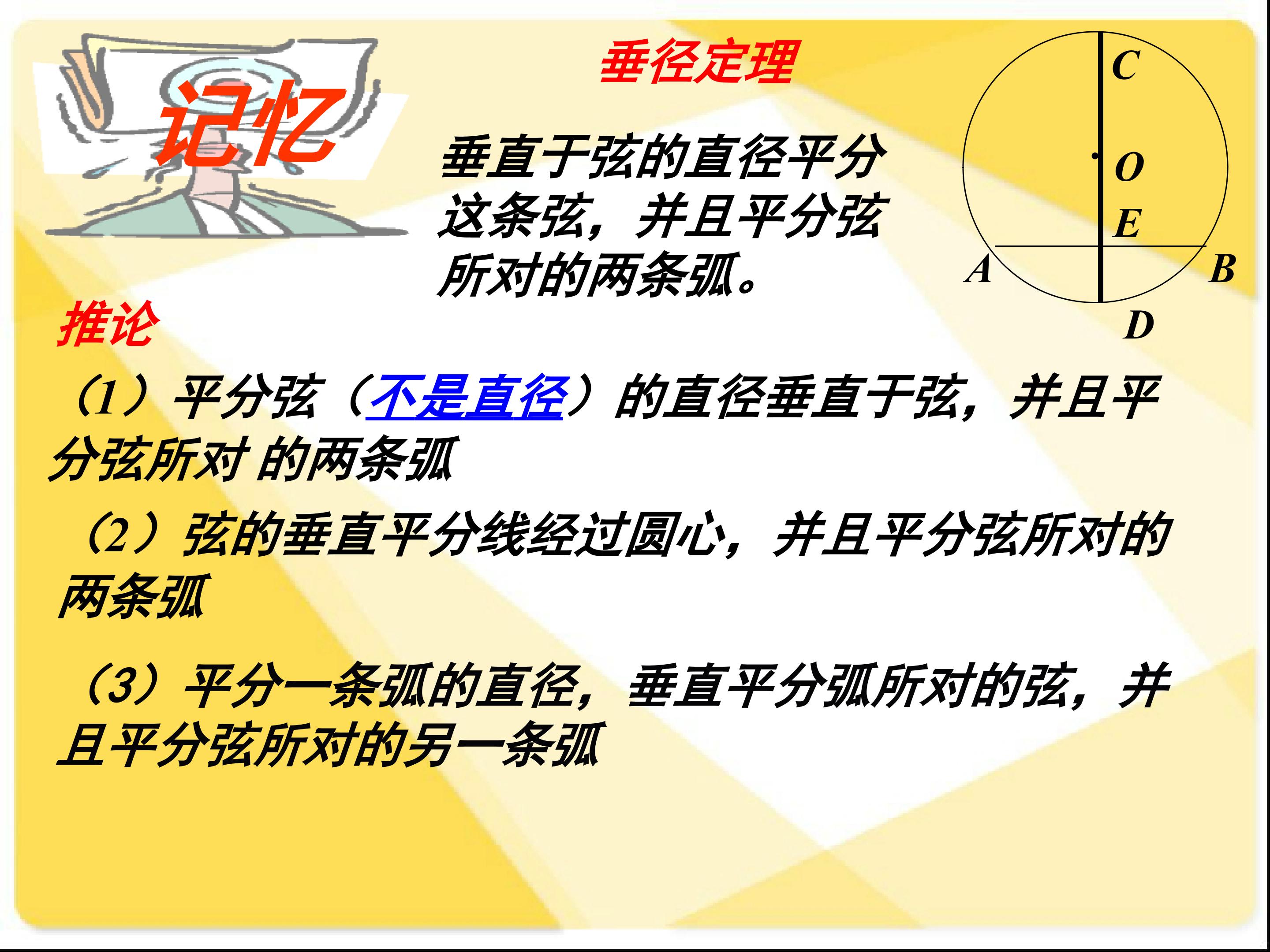 记忆

垂径定理

垂直于弦的直径平分这条弦，并且平分弦所对的两条弧。

C
O
E
A
B
D

推论

（1）平分弦（不是直径）的直径垂直于弦，并且平分弦所对 的两条弧

（2）弦的垂直平分线经过圆心，并且平分弦所对的两条弧

（3）平分一条弧的直径，垂直平分弧所对的弦，并且平分弦所对的另一条弧